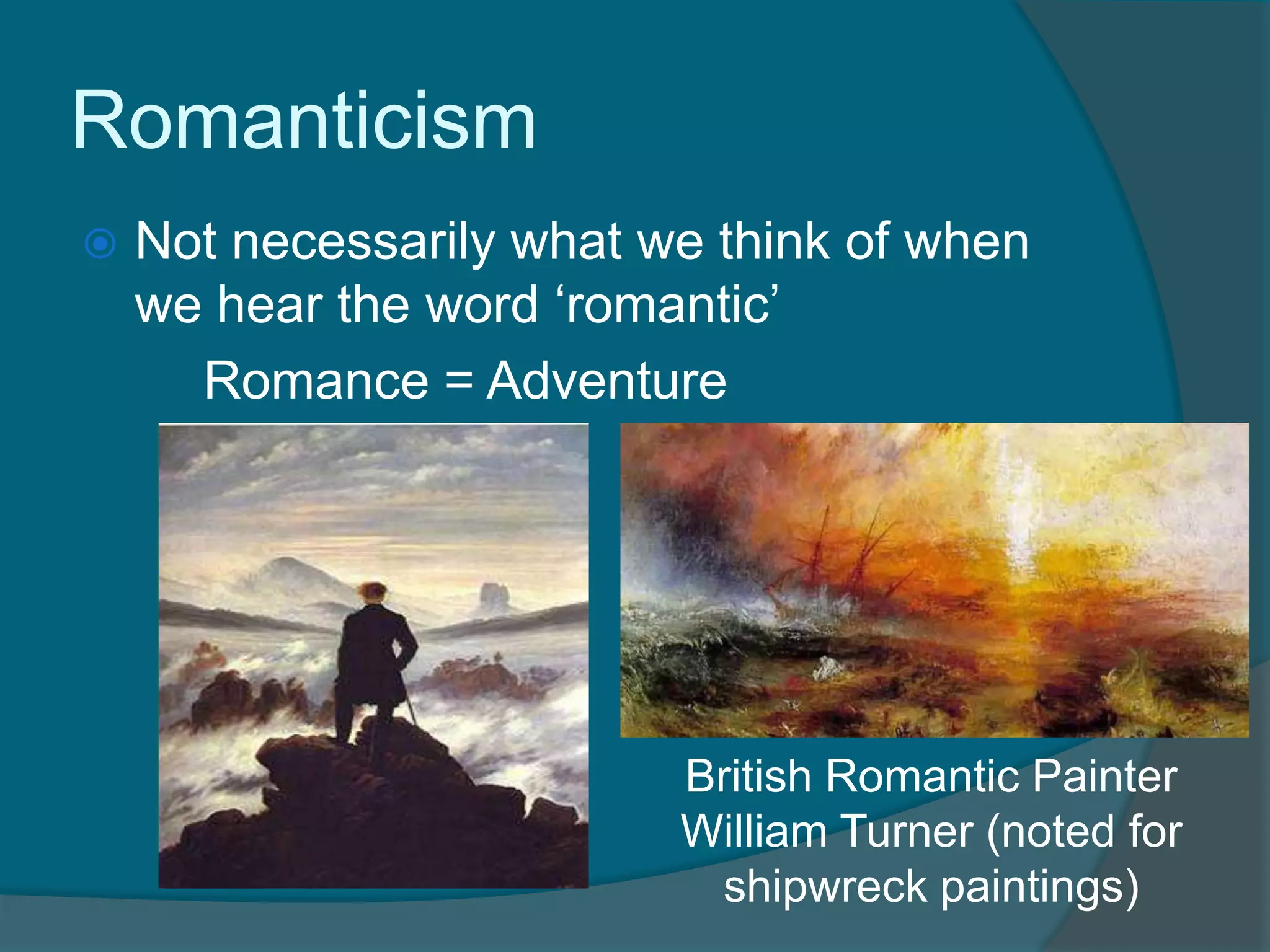 Romanticism

Not necessarily what we think of when we hear the word ‘romantic’

Romance = Adventure

British Romantic Painter William Turner (noted for shipwreck paintings)